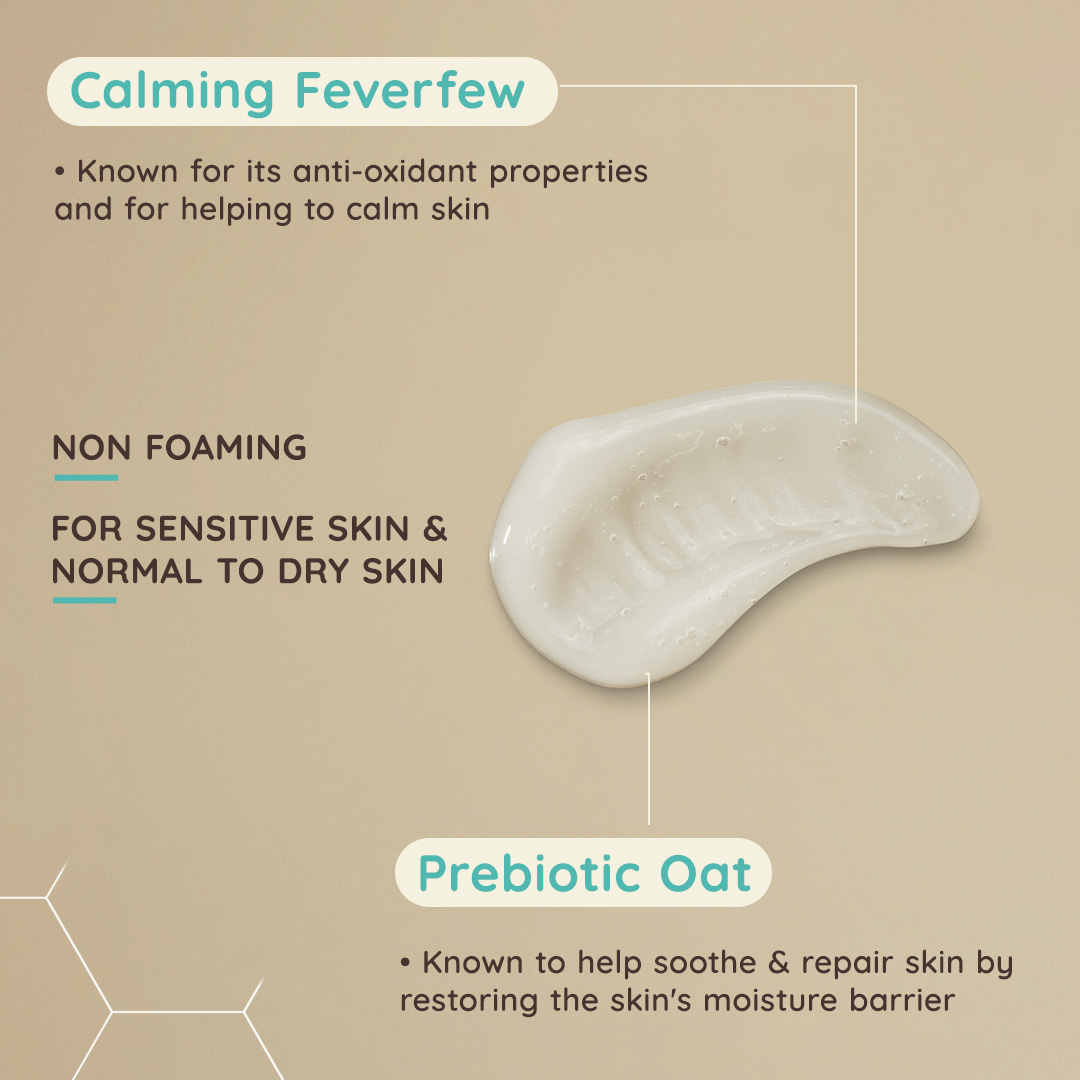 Calming Feverfew

• Known for its anti-oxidant properties and for helping to calm skin

NON FOAMING

FOR SENSITIVE SKIN & NORMAL TO DRY SKIN

Prebiotic Oat

• Known to help soothe & repair skin by restoring the skin's moisture barrier